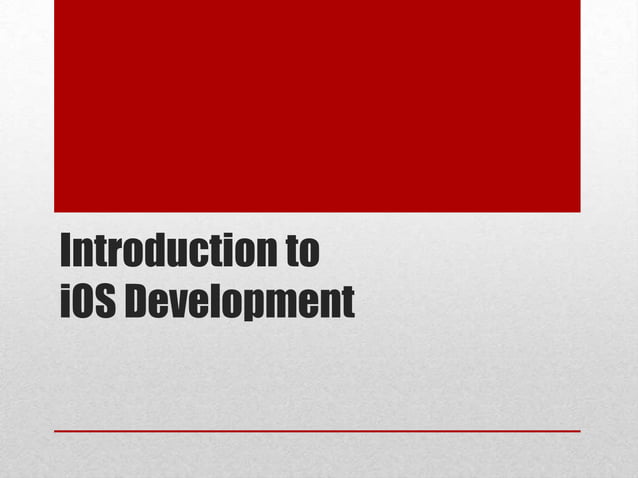 Introduction to
iOS Development